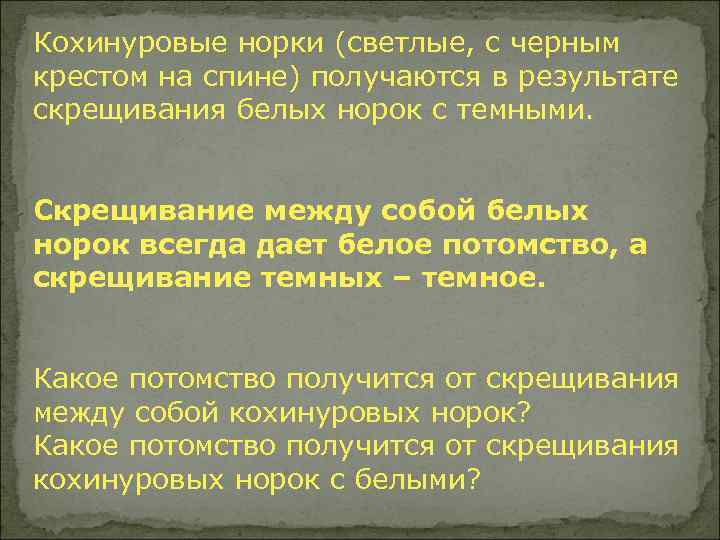 Кохинуровые норки (светлые, с черным крестом на спине) получаются в результате скрещивания белых норок с темными.

Скрещивание между собой белых норок всегда дает белое потомство, а скрещивание темных – темное.

Какое потомство получится от скрещивания между собой кохинуровых норок?
Какое потомство получится от скрещивания кохинуровых норок с белыми?